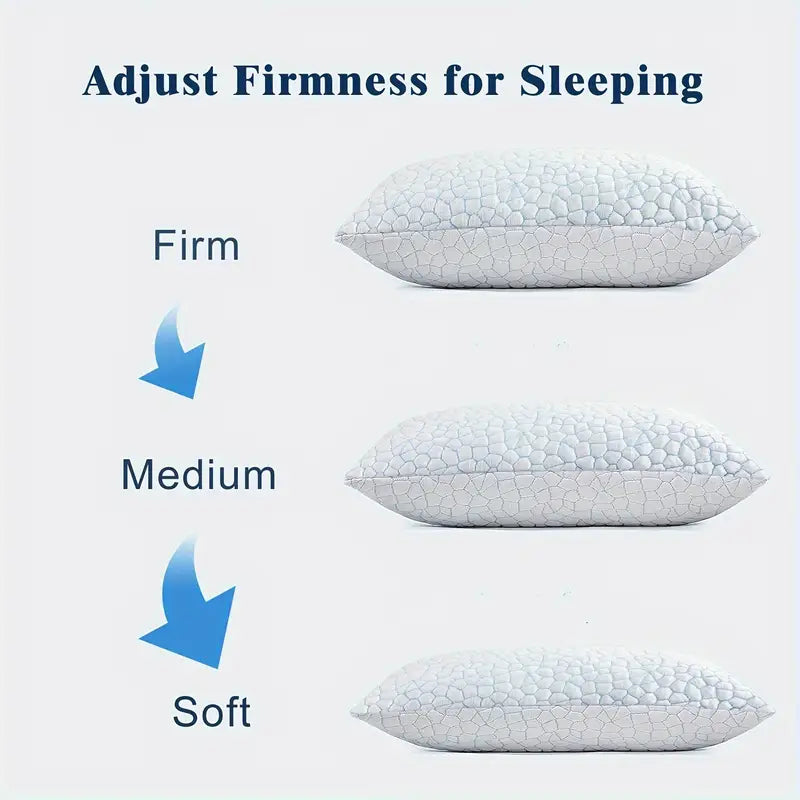 Adjust Firmness for Sleeping

Firm

Medium

Soft